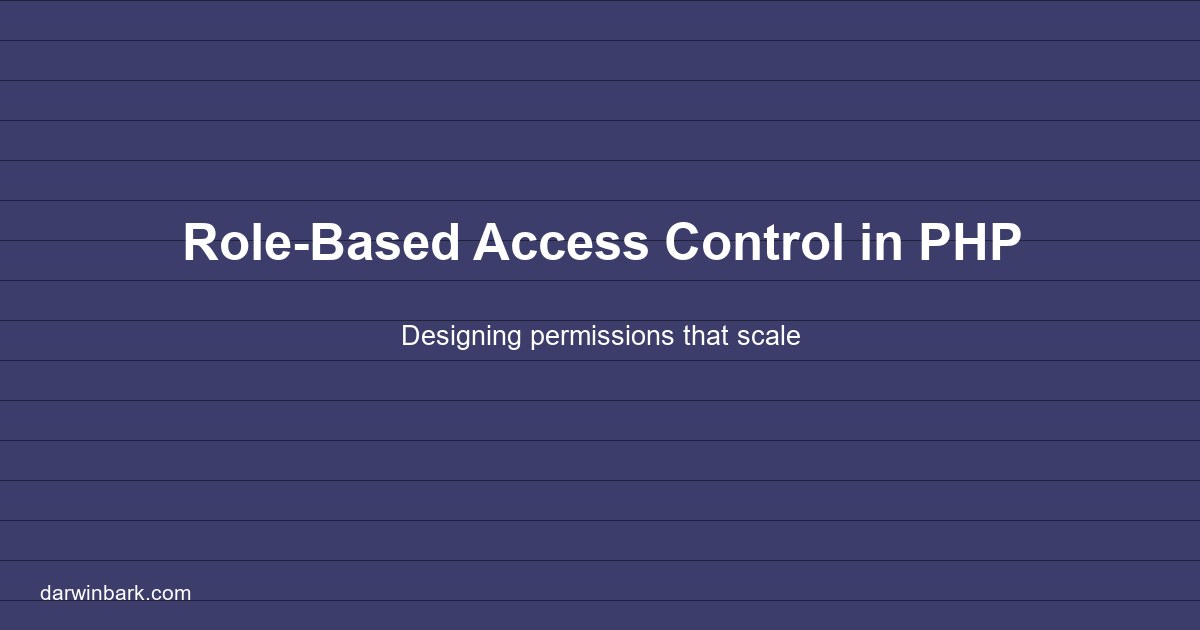 Role-Based Access Control in PHP

Designing permissions that scale

darwinbark.com